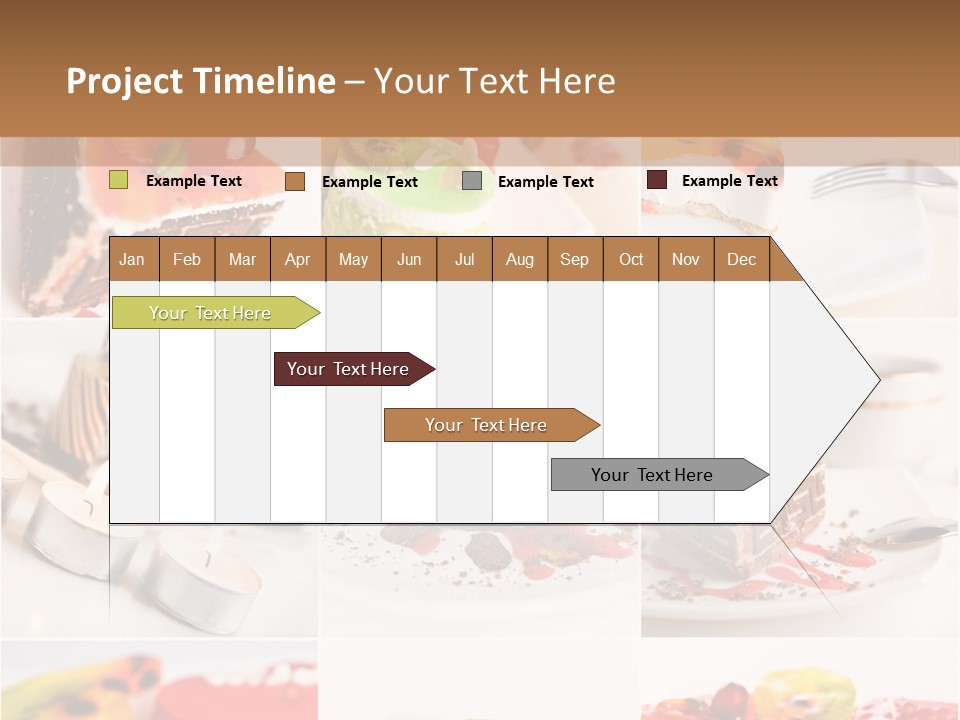 Project Timeline – Your Text Here

Example Text
Example Text
Example Text
Example Text

| Jan | Feb | Mar | Apr | May | Jun | Jul | Aug | Sep | Oct | Nov | Dec |
|---|---|---|---|---|---|---|---|---|---|---|---|

Your Text Here
Your Text Here
Your Text Here
Your Text Here